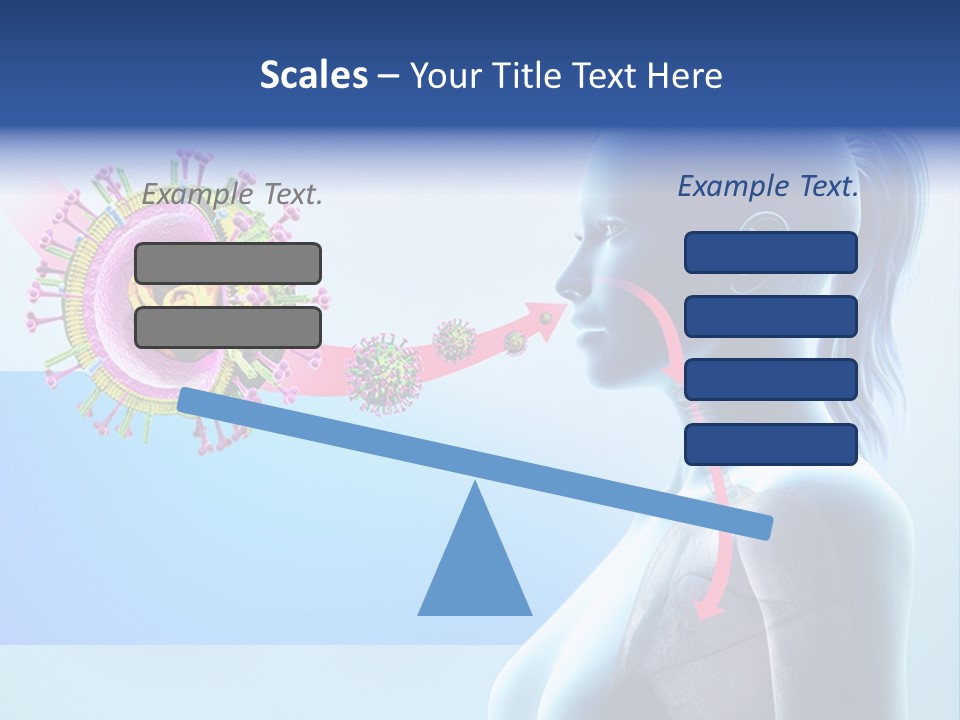 Scales – Your Title Text Here

Example Text.

Example Text.